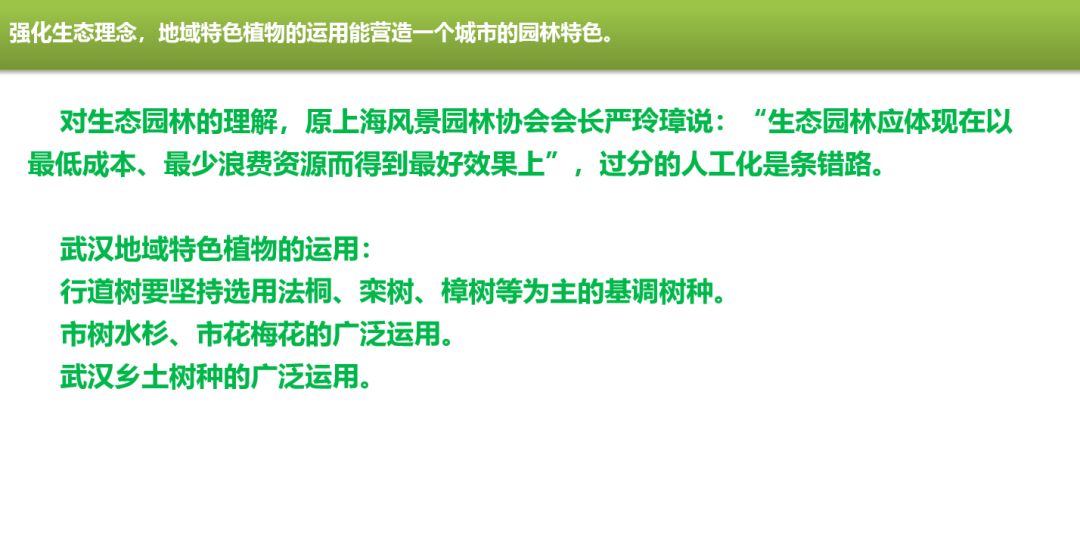 强化生态理念，地域特色植物的运用能营造一个城市的园林特色。

对生态园林的理解，原上海风景园林协会会长严玲璋说：“生态园林应体现在以最低成本、最少浪费资源而得到最好效果上”，过分的人工化是条错路。

武汉地域特色植物的运用：
行道树要坚持选用法桐、栾树、樟树等为主的基调树种。
市树水杉、市花梅花的广泛运用。
武汉乡土树种的广泛运用。